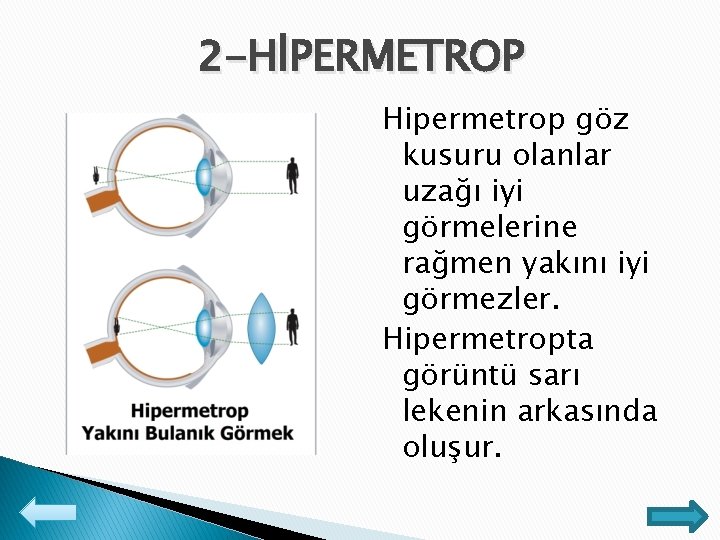 2-HİPERMETROP

Hipermetrop
Yakını Bulanık Görmek

Hipermetrop göz kusuru olanlar uzağı iyi görmelerine rağmen yakını iyi görmezler.

Hipermetropta görüntü sarı lekenin arkasında oluşur.